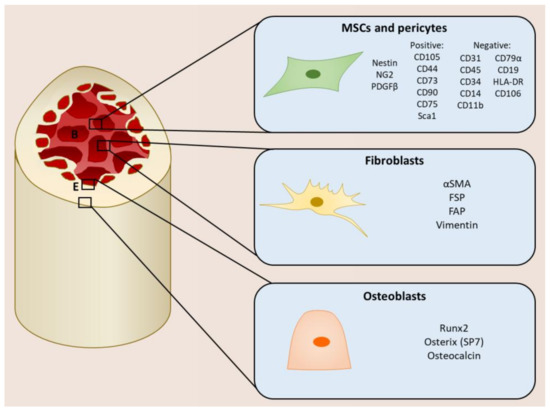 B

E

MSCs and pericytes

Nestin
NG2
PDGFβ

Positive:
CD105
CD44
CD73
CD90
CD75
Sca1

Negative:
CD31
CD45
CD34
CD14
CD11b

CD79α
CD19
HLA-DR
CD106

Fibroblasts

αSMA
FSP
FAP
Vimentin

Osteoblasts

Runx2
Osterix (SP7)
Osteocalcin